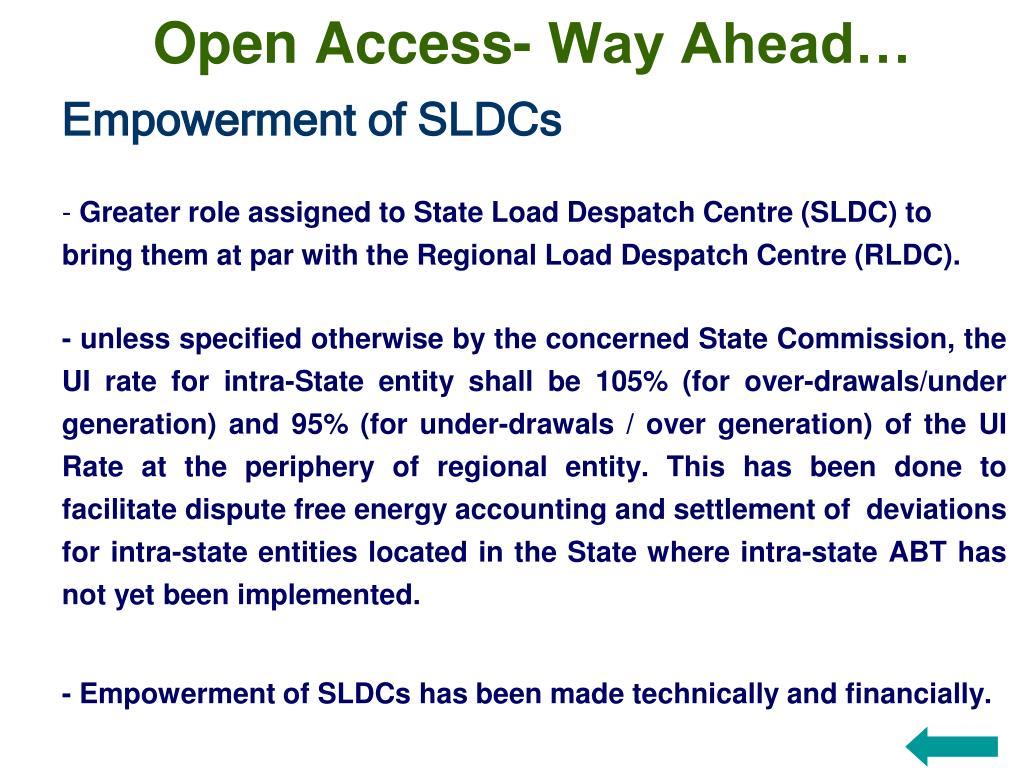 Open Access- Way Ahead…

Empowerment of SLDCs

- Greater role assigned to State Load Despatch Centre (SLDC) to bring them at par with the Regional Load Despatch Centre (RLDC).

- unless specified otherwise by the concerned State Commission, the UI rate for intra-State entity shall be 105% (for over-drawals/under generation) and 95% (for under-drawals / over generation) of the UI Rate at the periphery of regional entity. This has been done to facilitate dispute free energy accounting and settlement of deviations for intra-state entities located in the State where intra-state ABT has not yet been implemented.

- Empowerment of SLDCs has been made technically and financially.